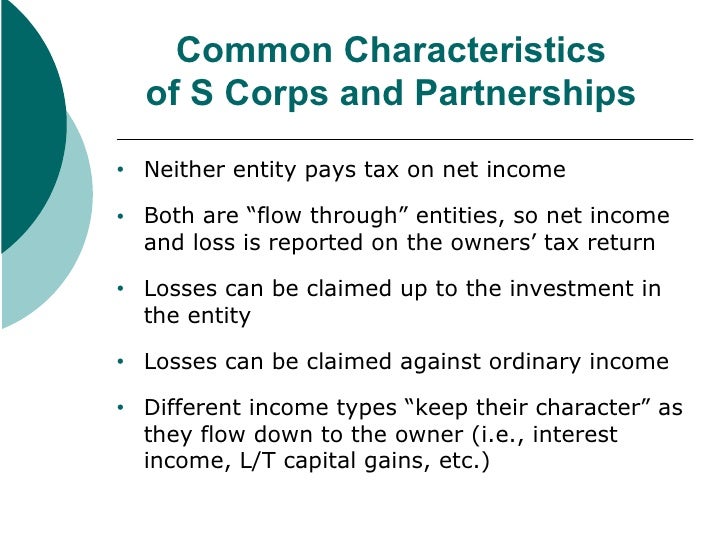 Common Characteristics of S Corps and Partnerships

• Neither entity pays tax on net income

• Both are “flow through” entities, so net income and loss is reported on the owners’ tax return

• Losses can be claimed up to the investment in the entity

• Losses can be claimed against ordinary income

• Different income types “keep their character” as they flow down to the owner (i.e., interest income, L/T capital gains, etc.)